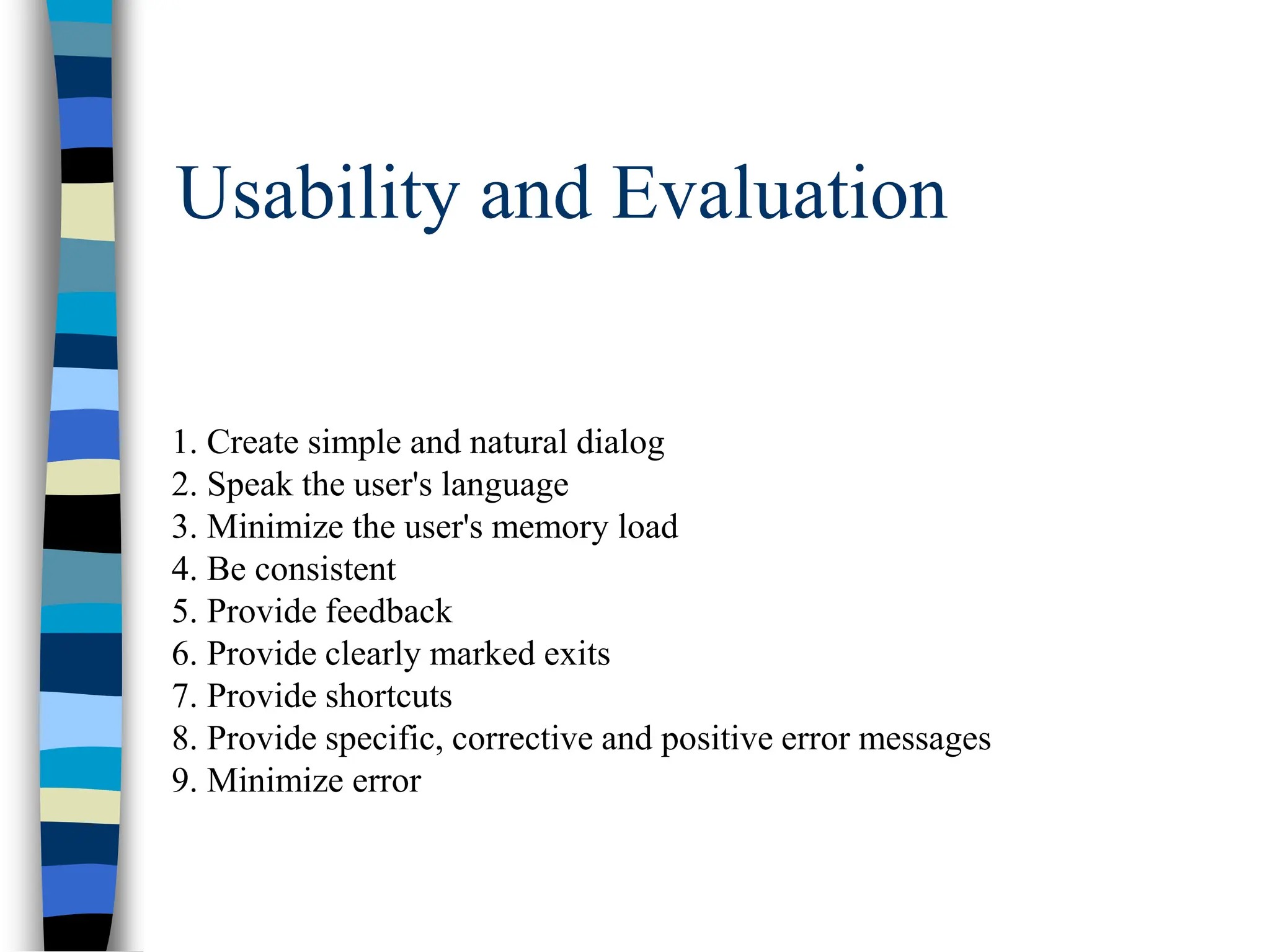 Usability and Evaluation

1. Create simple and natural dialog
2. Speak the user's language
3. Minimize the user's memory load
4. Be consistent
5. Provide feedback
6. Provide clearly marked exits
7. Provide shortcuts
8. Provide specific, corrective and positive error messages
9. Minimize error